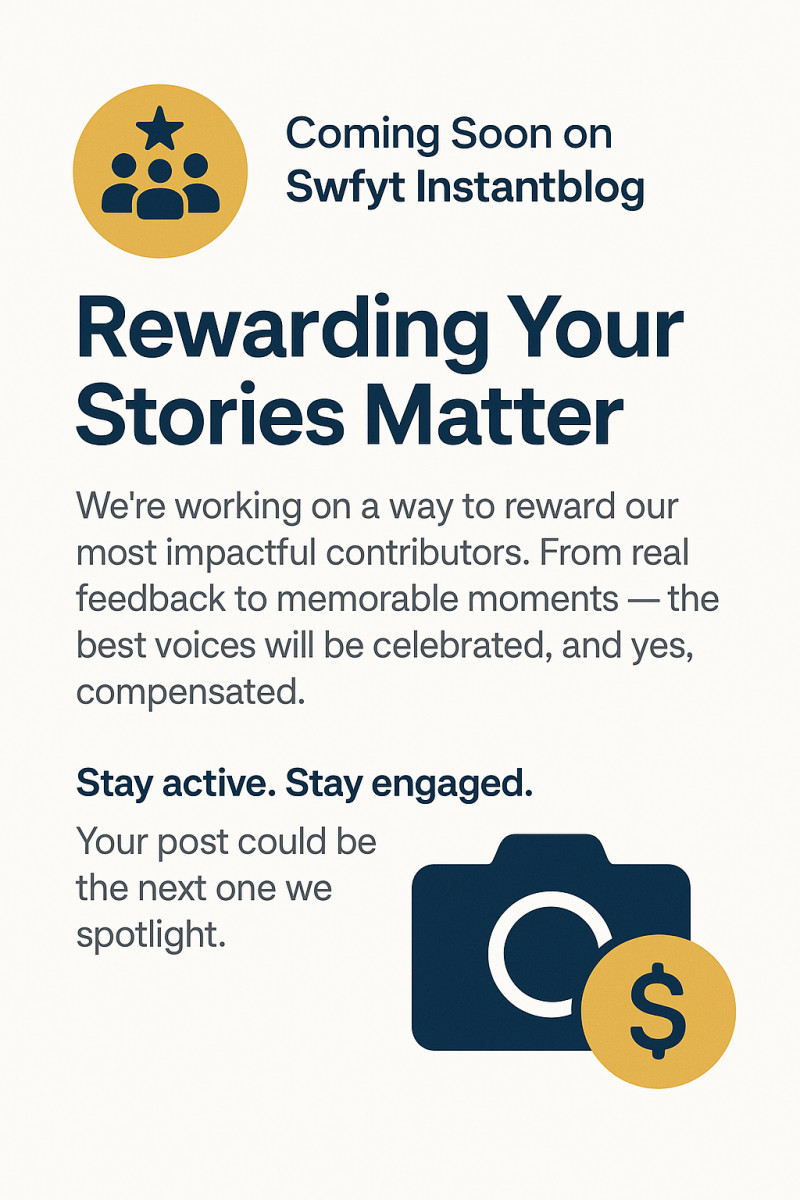 Coming Soon on
Swfyt Instantblog

Rewarding Your Stories Matter

We're working on a way to reward our most impactful contributors. From real feedback to memorable moments — the best voices will be celebrated, and yes, compensated.

Stay active. Stay engaged.

Your post could be the next one we spotlight.

$